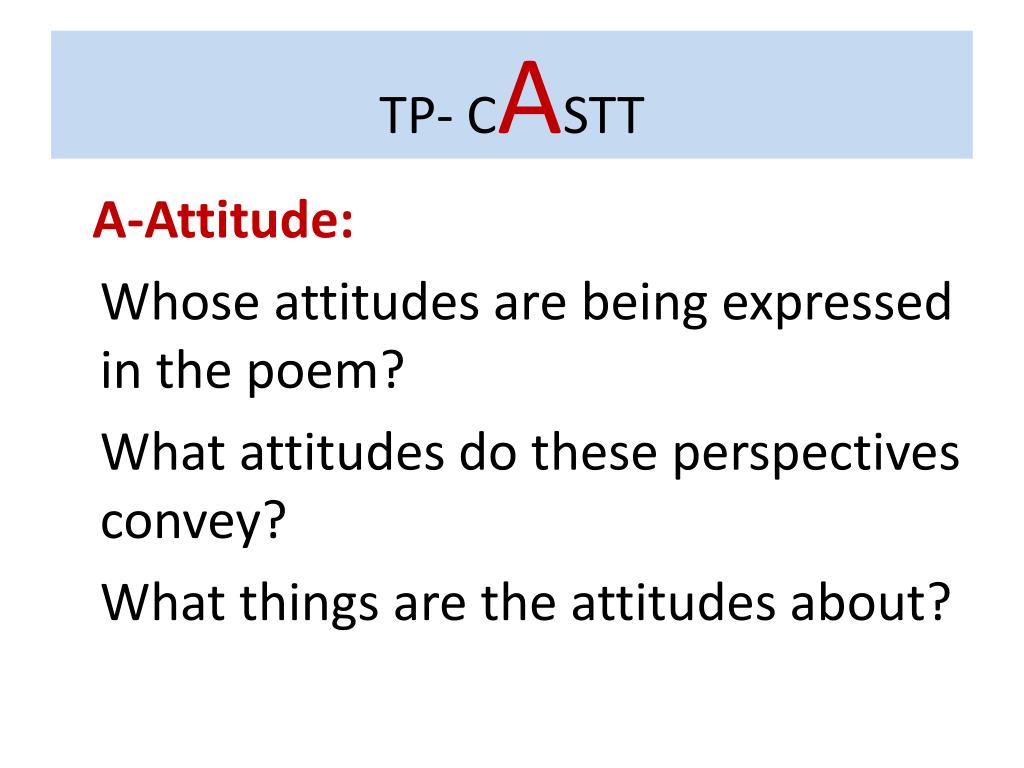 TP- CASTT

A-Attitude:

Whose attitudes are being expressed in the poem?

What attitudes do these perspectives convey?

What things are the attitudes about?